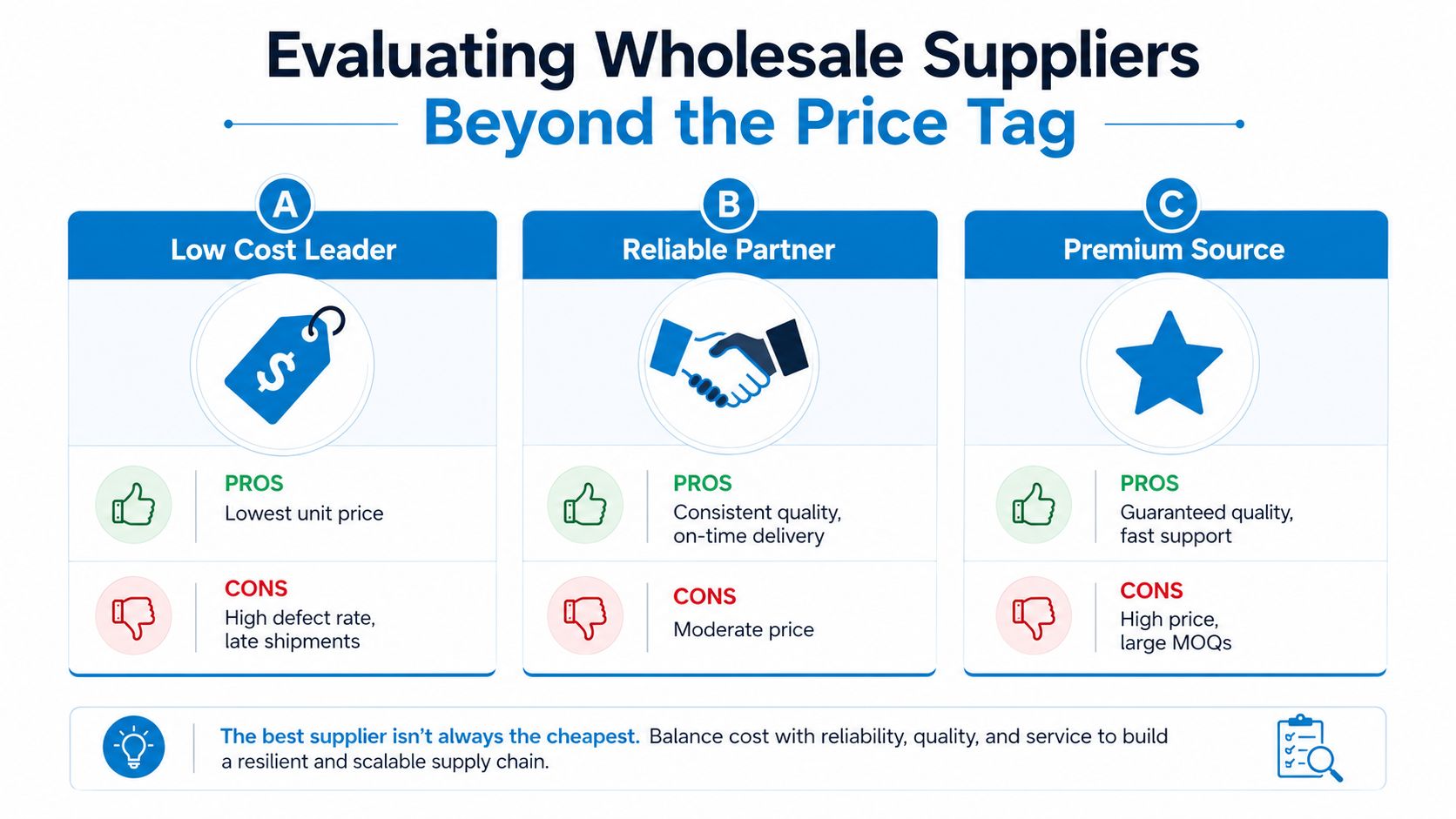 Evaluating Wholesale Suppliers
Beyond the Price Tag

A
Low Cost Leader

$

PROS
Lowest unit price

CONS
High defect rate, late shipments

B
Reliable Partner

PROS
Consistent quality, on-time delivery

CONS
Moderate price

C
Premium Source

PROS
Guaranteed quality, fast support

CONS
High price, large MOQs

The best supplier isn't always the cheapest. Balance cost with reliability, quality, and service to build a resilient and scalable supply chain.